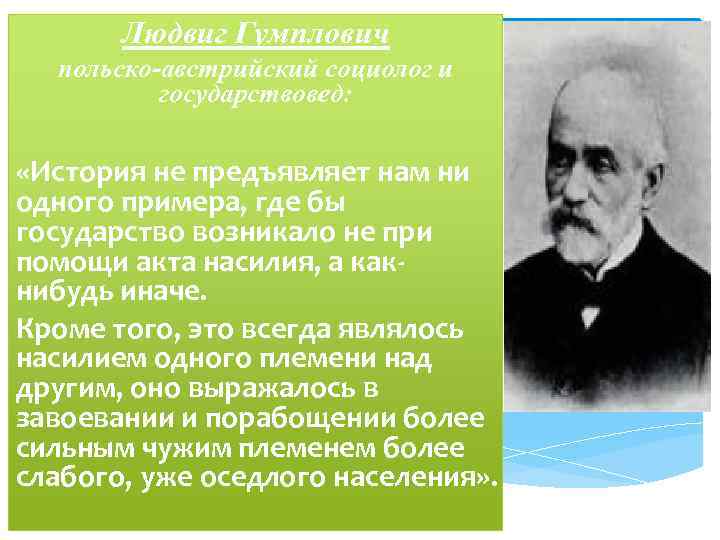 Людвиг Гумплович
польско-австрийский социолог и государствовед:

«История не предъявляет нам ни одного примера, где бы государство возникало не при помощи акта насилия, а как-нибудь иначе.

Кроме того, это всегда являлось насилием одного племени над другим, оно выражалось в завоевании и порабощении более сильным чужим племенем более слабого, уже оседлого населения».